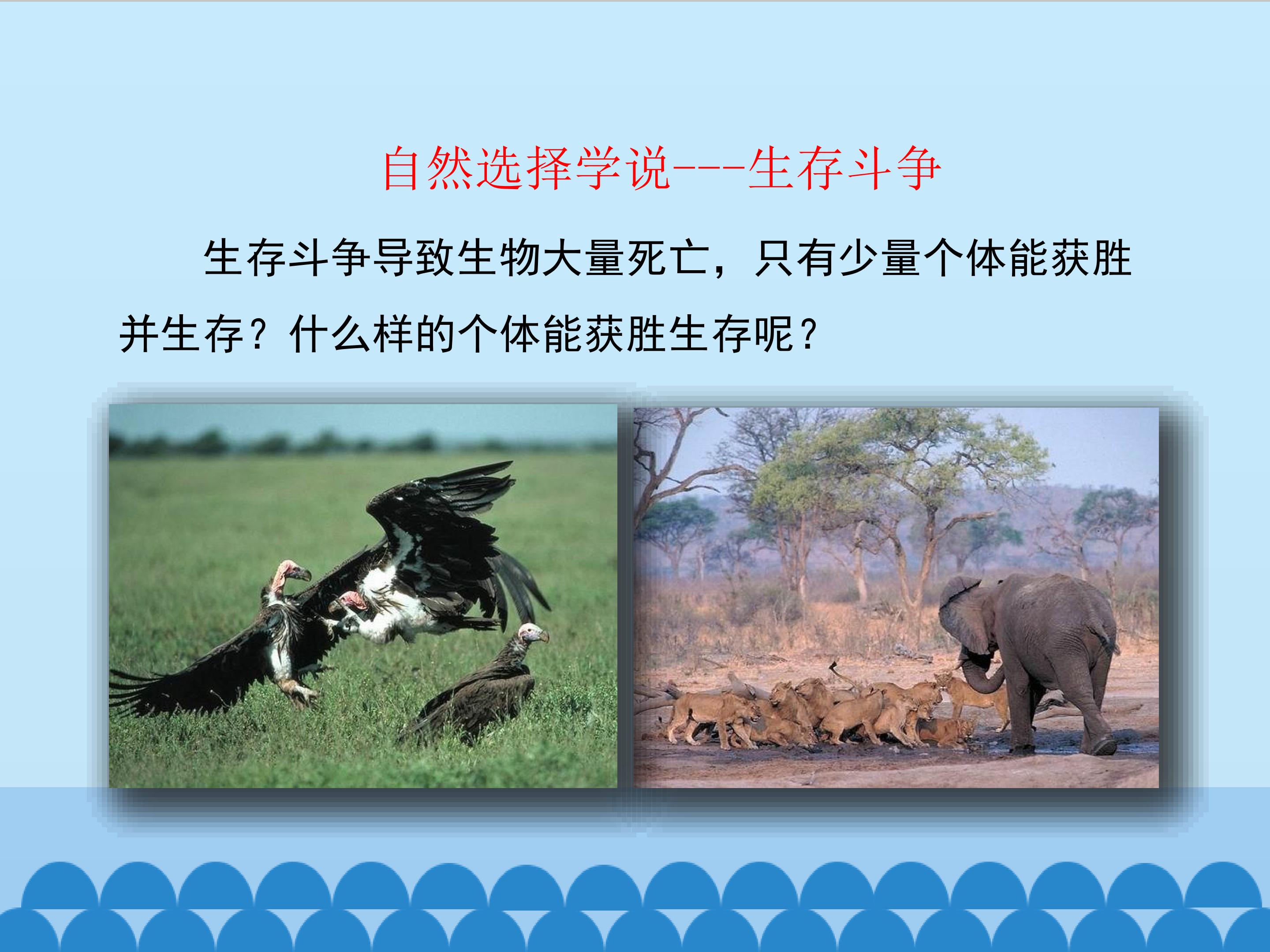 自然选择学说---生存斗争

生存斗争导致生物大量死亡，只有少量个体能获胜并生存？什么样的个体能获胜生存呢？